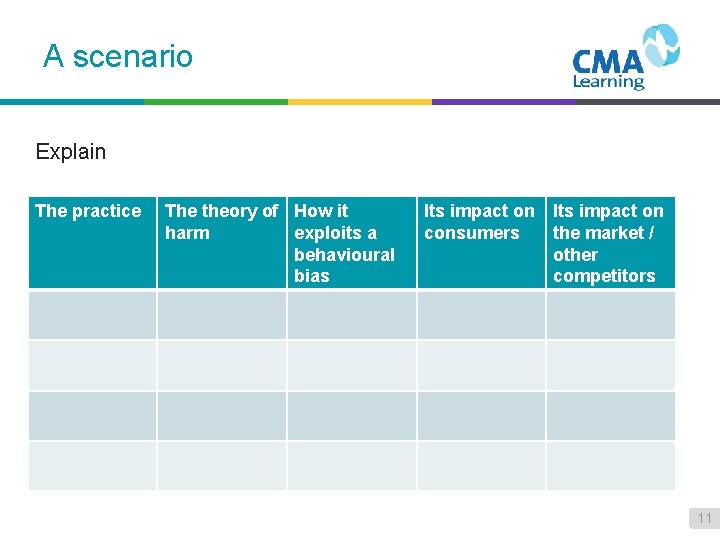 A scenario

CMA Learning

Explain

| The practice | The theory of harm | How it exploits a behavioural bias | Its impact on consumers | Its impact on the market / other competitors |
|---|---|---|---|---|
| | | | | |
| | | | | |
| | | | | |
| | | | | |

11